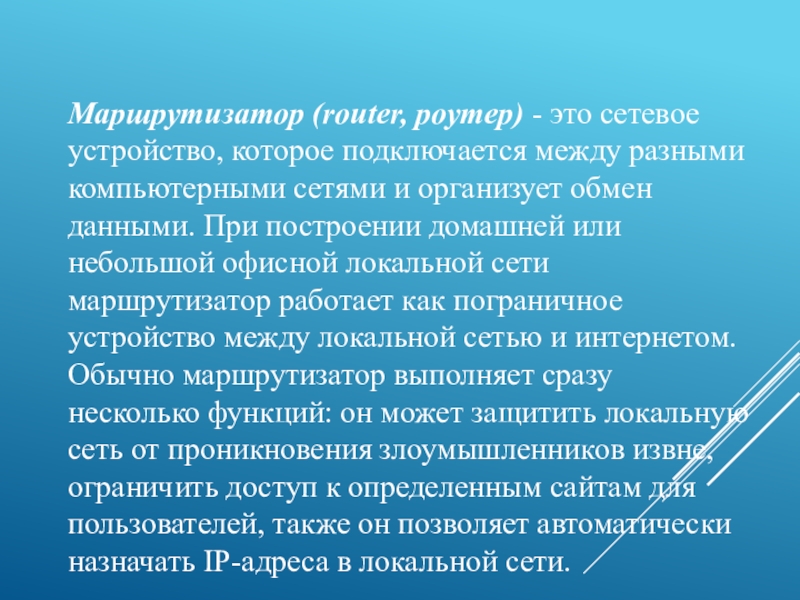 Маршрутизатор (router, роутер) - это сетевое устройство, которое подключается между разными компьютерными сетями и организует обмен данными. При построении домашней или небольшой офисной локальной сети маршрутизатор работает как пограничное устройство между локальной сетью и интернетом. Обычно маршрутизатор выполняет сразу несколько функций: он может защитить локальную сеть от проникновения злоумышленников извне, ограничить доступ к определенным сайтам для пользователей, также он позволяет автоматически назначать IP-адреса в локальной сети.